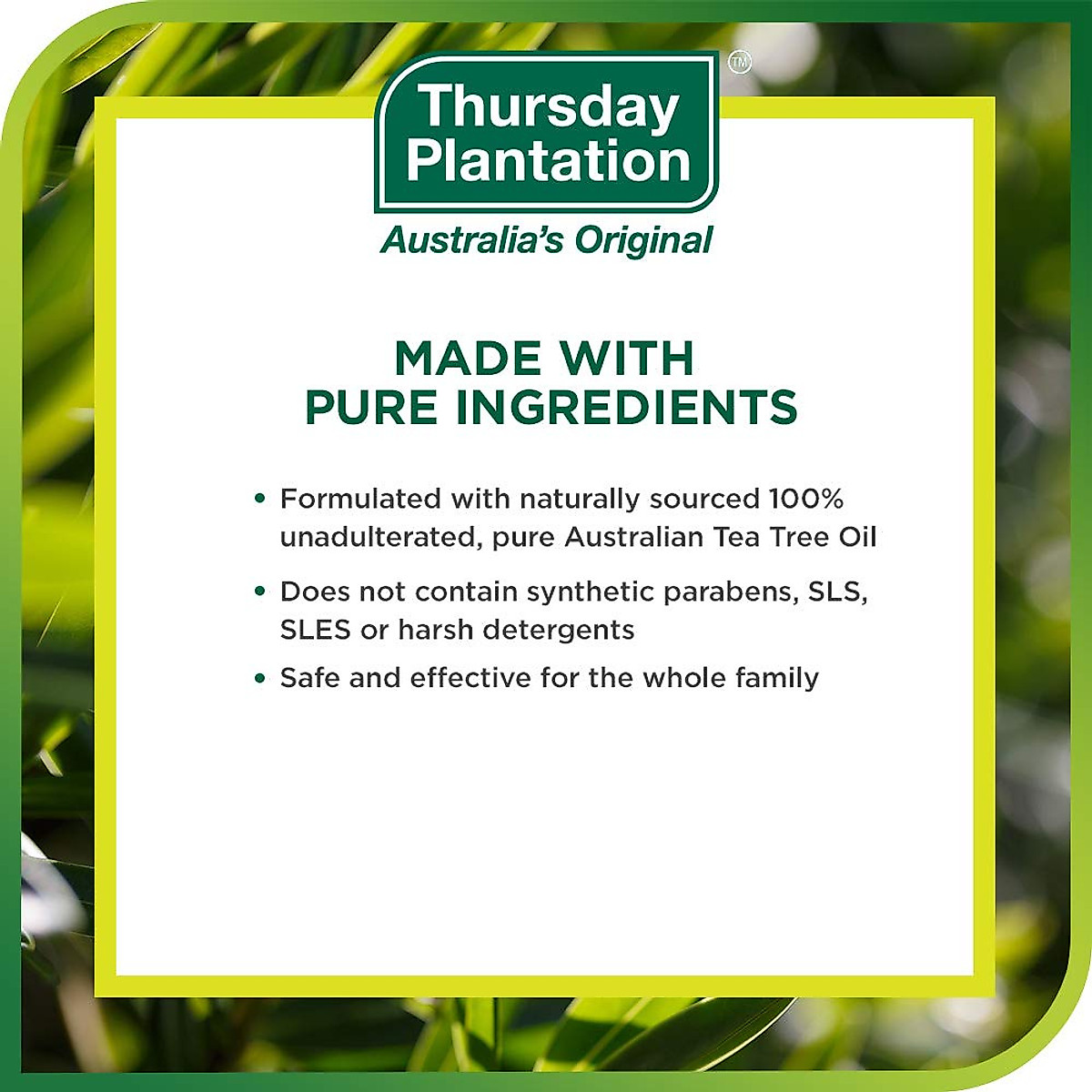 Thursday Plantation™
Australia's Original

MADE WITH PURE INGREDIENTS

• Formulated with naturally sourced 100% unadulterated, pure Australian Tea Tree Oil
• Does not contain synthetic parabens, SLS, SLES or harsh detergents
• Safe and effective for the whole family